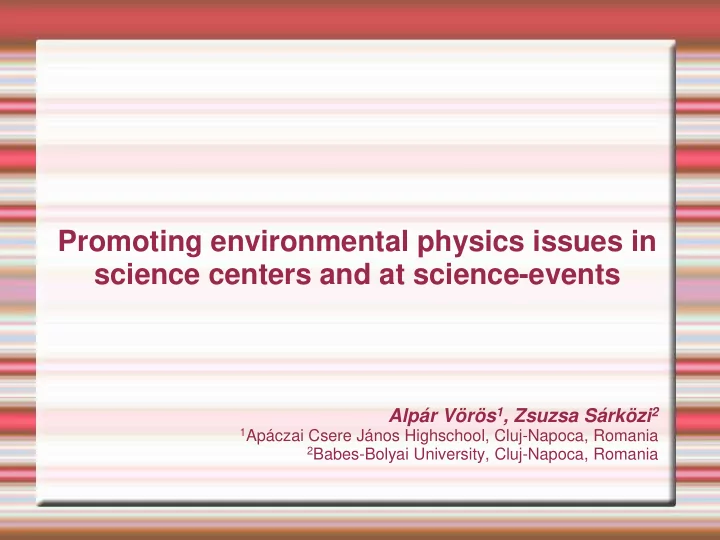 Promoting environmental physics issues in science centers and at science-events

Alpár Vörös$^1$, Zsuzsa Sárközi$^2$
$^1$Apáczai Csere János Highschool, Cluj-Napoca, Romania
$^2$Babes-Bolyai University, Cluj-Napoca, Romania